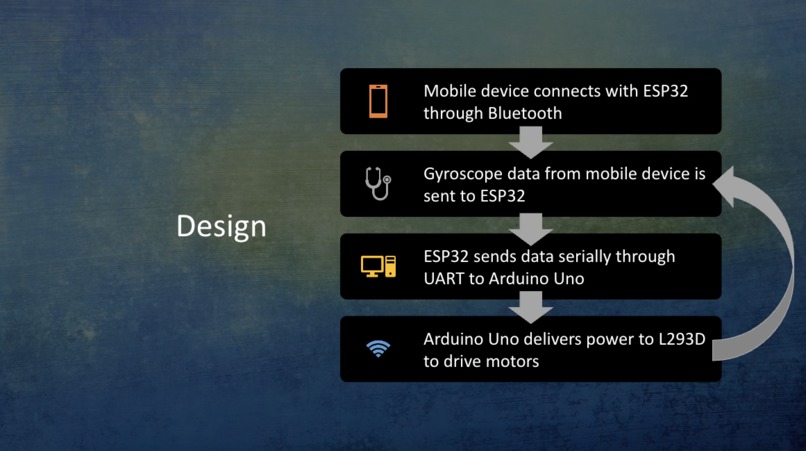 Design

Mobile device connects with ESP32 through Bluetooth

Gyroscope data from mobile device is sent to ESP32

ESP32 sends data serially through UART to Arduino Uno

Arduino Uno delivers power to L293D to drive motors